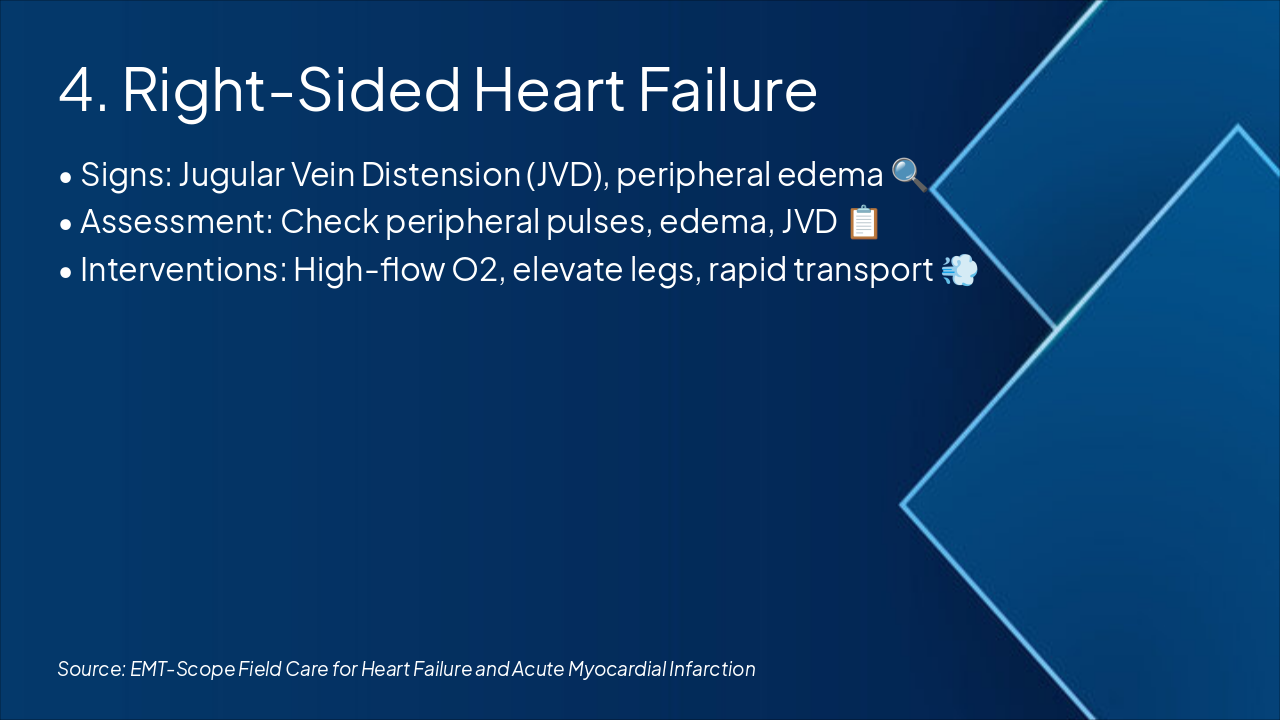 4. Right-Sided Heart Failure

• Signs: Jugular Vein Distension (JVD), peripheral edema 🔍
• Assessment: Check peripheral pulses, edema, JVD 📋
• Interventions: High-flow O2, elevate legs, rapid transport 💨

Source: EMT-Scope Field Care for Heart Failure and Acute Myocardial Infarction